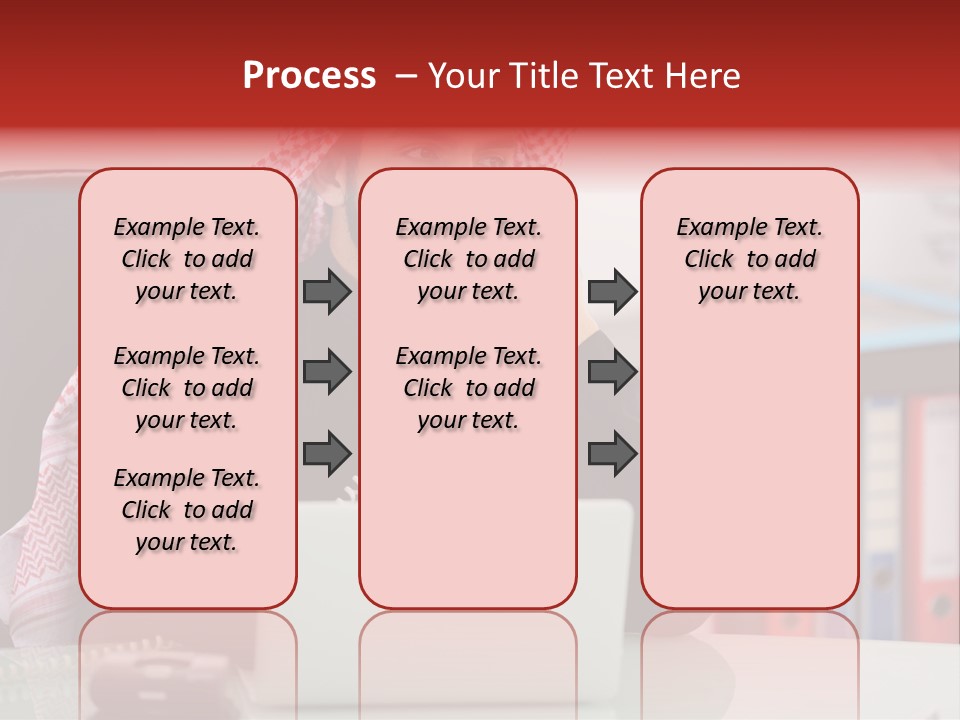 Process – Your Title Text Here

Example Text. Click to add your text.

Example Text. Click to add your text.

Example Text. Click to add your text.

Example Text. Click to add your text.

Example Text. Click to add your text.

Example Text. Click to add your text.